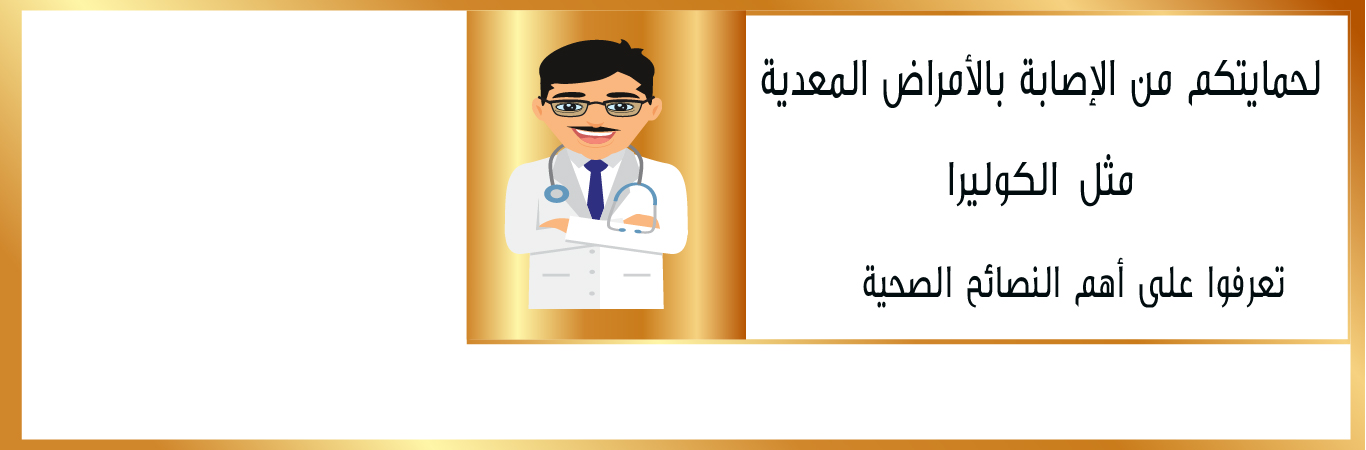 لحمايتكم من الإصابة بالأمراض المعدية

مثل الكوليرا

تعرفوا على أهم النصائح الصحية